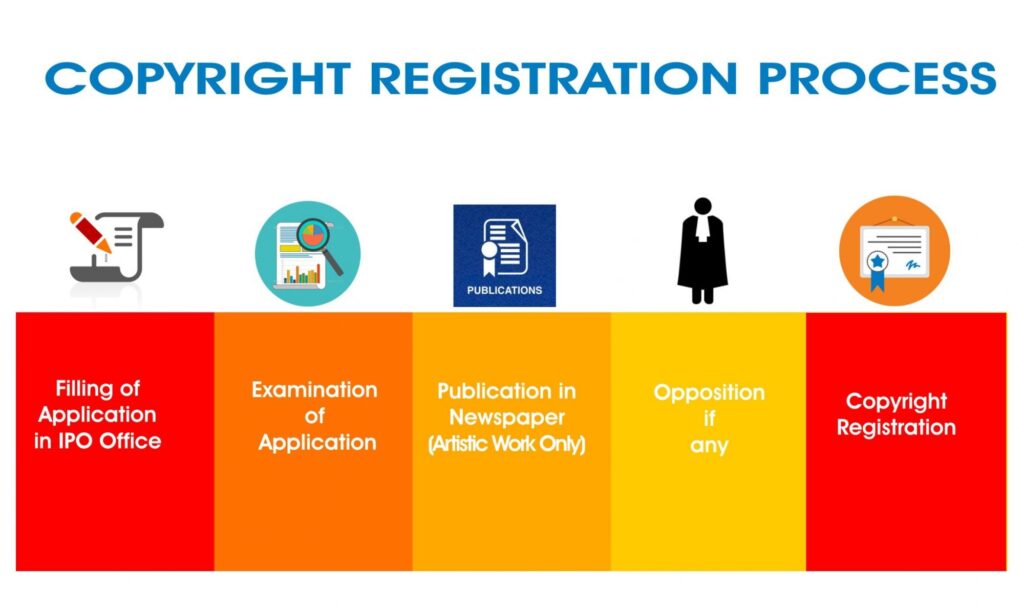 COPYRIGHT REGISTRATION PROCESS

PUBLICATIONS

Filling of Application in IPO Office

Examination of Application

Publication in Newspaper (Artistic Work Only)

Opposition if any

Copyright Registration